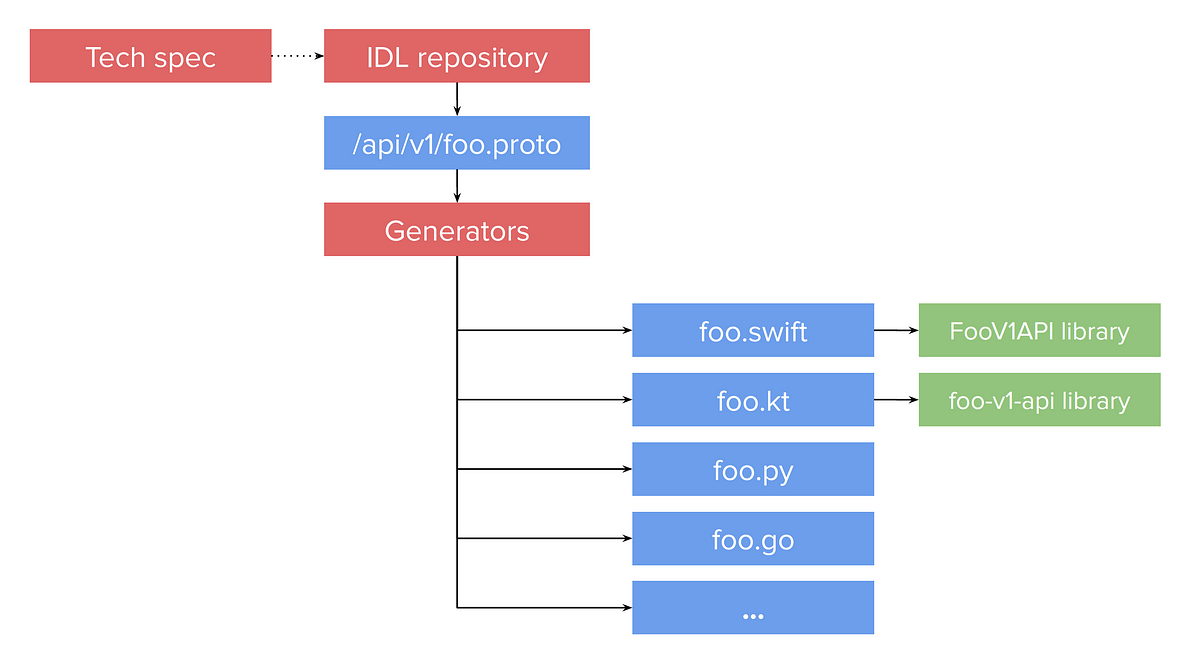 Tech spec
IDL repository
/api/v1/foo.proto
Generators
foo.swift
FooV1API library
foo.kt
foo-v1-api library
foo.py
foo.go
...